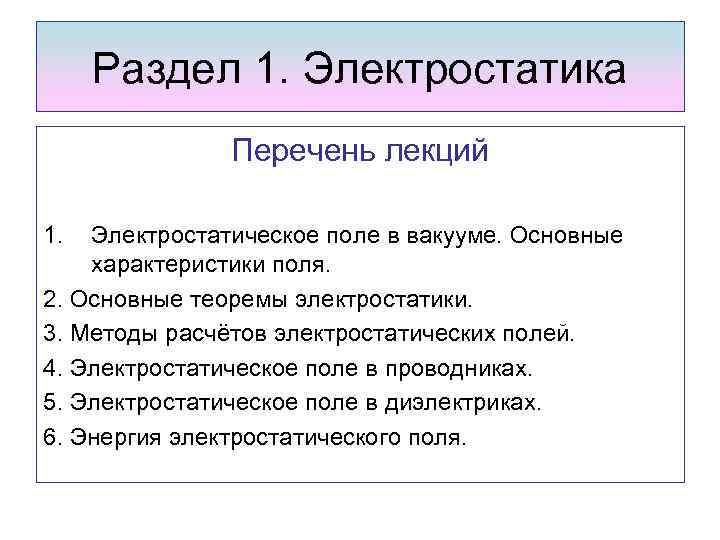 Раздел 1. Электростатика

Перечень лекций

1. Электростатическое поле в вакууме. Основные характеристики поля.
2. Основные теоремы электростатики.
3. Методы расчётов электростатических полей.
4. Электростатическое поле в проводниках.
5. Электростатическое поле в диэлектриках.
6. Энергия электростатического поля.